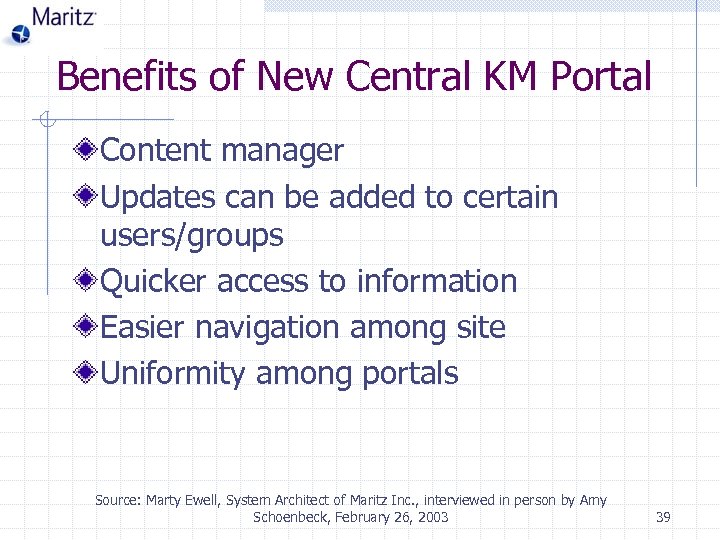 Maritz

Benefits of New Central KM Portal

Content manager

Updates can be added to certain users/groups

Quicker access to information

Easier navigation among site

Uniformity among portals

Source: Marty Ewell, System Architect of Maritz Inc., interviewed in person by Amy Schoenbeck, February 26, 2003

39